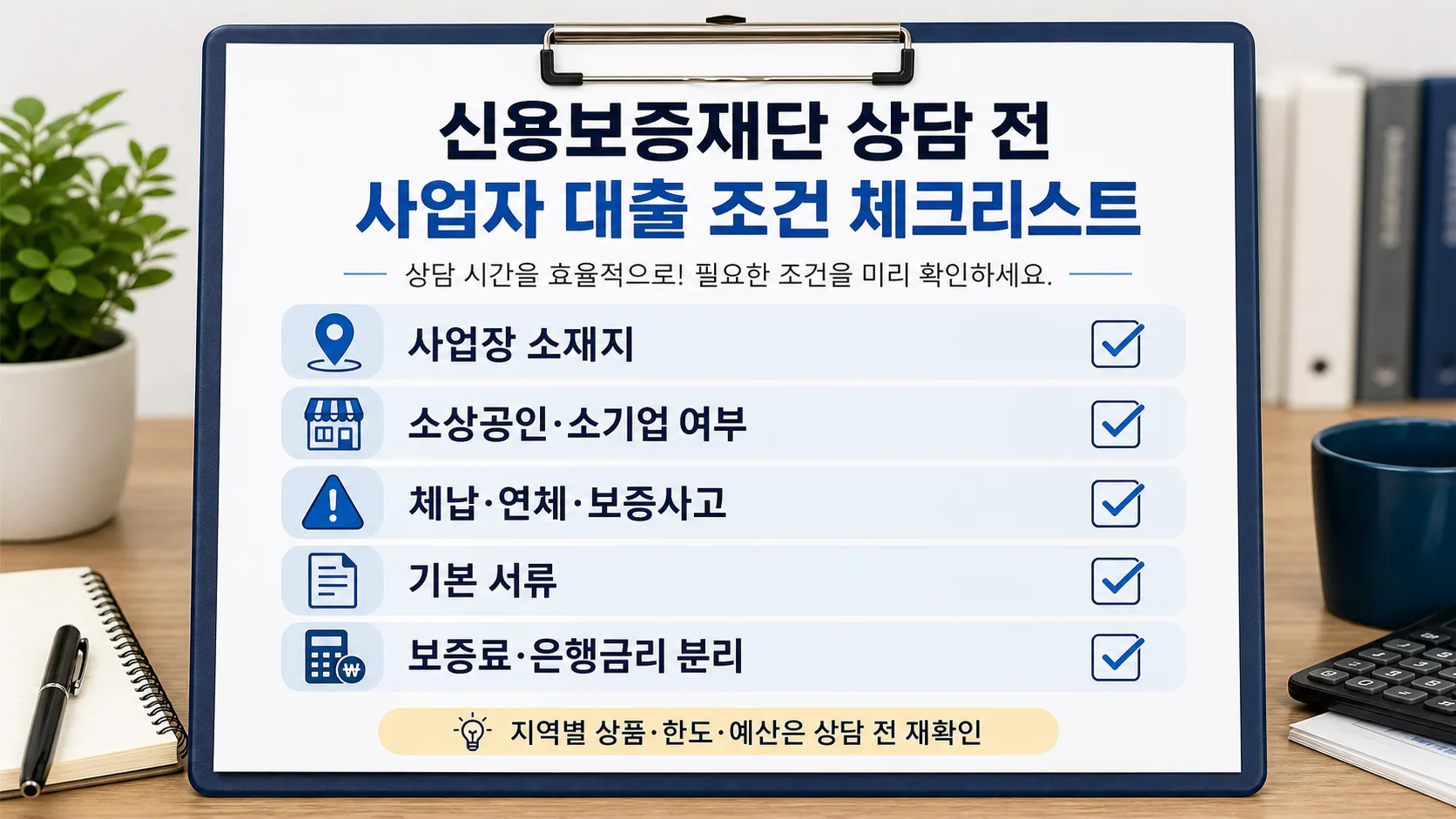 신용보증재단 상담 전
사업자 대출 조건 체크리스트

상담 시간을 효율적으로! 필요한 조건을 미리 확인하세요.

사업장 소재지

소상공인·소기업 여부

체납·연체·보증사고

기본 서류

보증료·은행금리 분리

지역별 상품·한도·예산은 상담 전 재확인